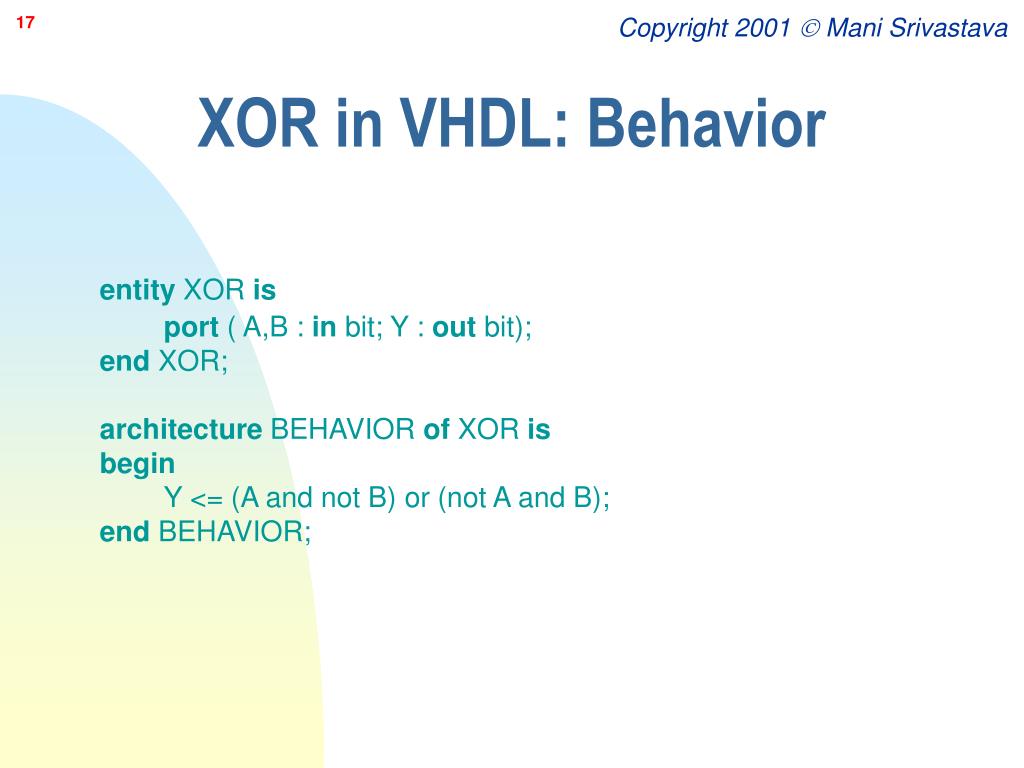 17

Copyright 2001 © Mani Srivastava

XOR in VHDL: Behavior

entity XOR is
port ( A,B : in bit; Y : out bit);
end XOR;

architecture BEHAVIOR of XOR is
begin
Y <= (A and not B) or (not A and B);
end BEHAVIOR;